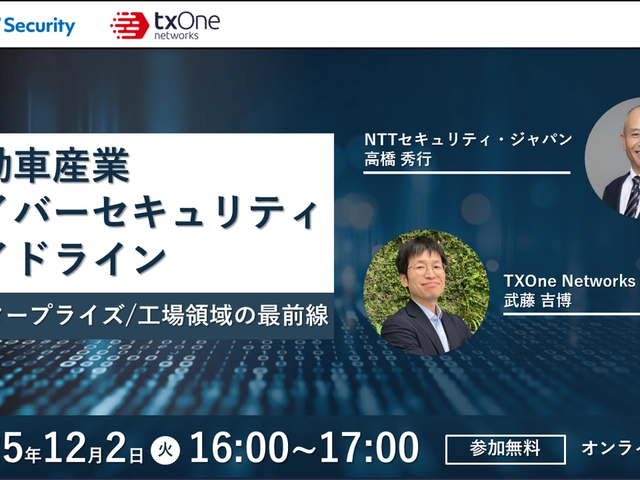 Security

txOne networks

動車産業
イバーセキュリティ
イドライン

ープライズ/工場領域の最前線

NTTセキュリティ・ジャパン
高橋 秀行

TXOne Networks
武藤 吉博

5年12月2日 火 16:00～17:00

参加無料

オンライ